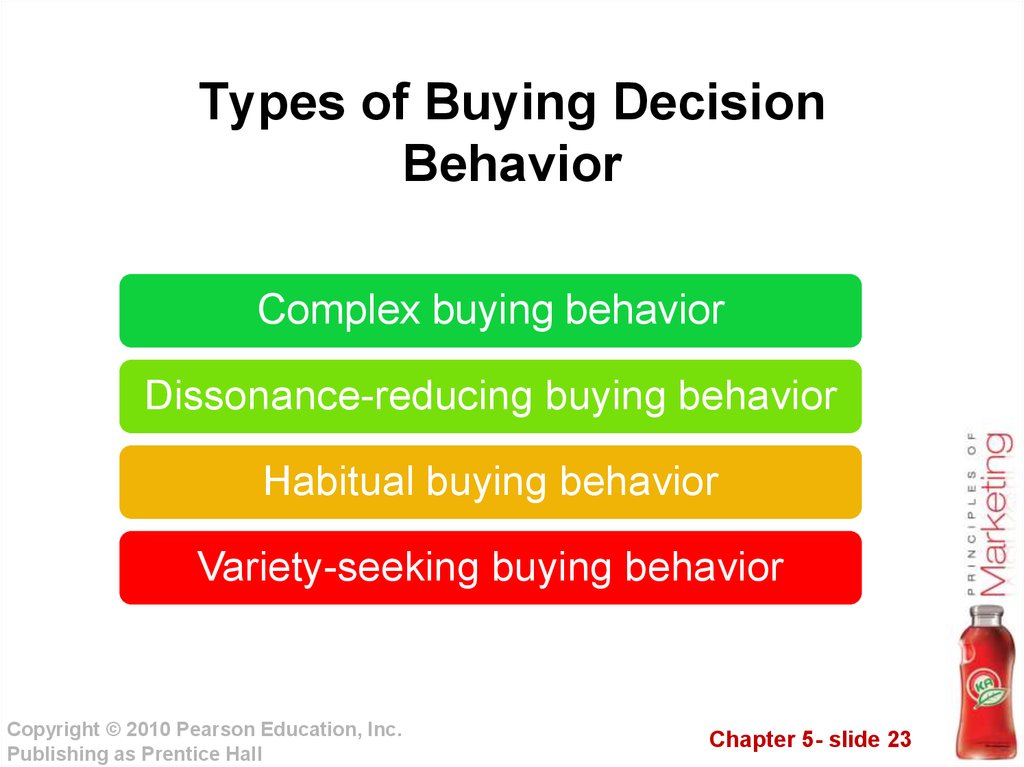 Types of Buying Decision Behavior

Complex buying behavior

Dissonance-reducing buying behavior

Habitual buying behavior

Variety-seeking buying behavior

PRINCIPLES OF Marketing

Copyright © 2010 Pearson Education, Inc. Publishing as Prentice Hall

Chapter 5- slide 23